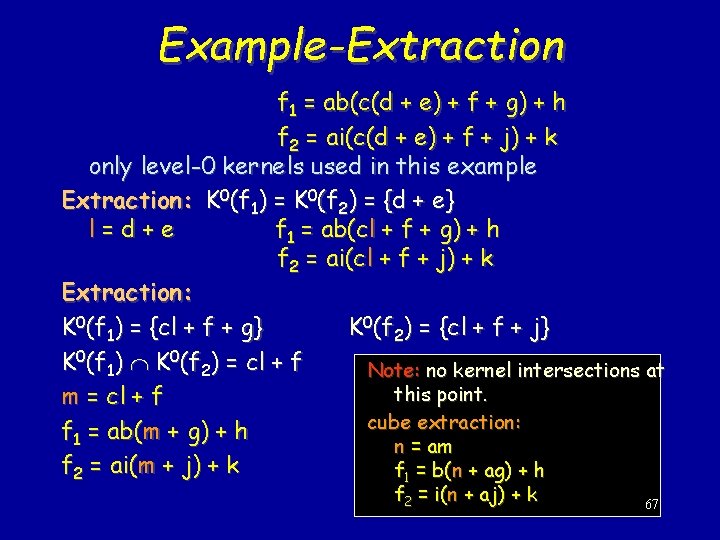 Example-Extraction

$f_1 = ab(c(d + e) + f + g) + h$

$f_2 = ai(c(d + e) + f + j) + k$

only level-0 kernels used in this example

Extraction: $K^0(f_1) = K^0(f_2) = \{d + e\}$

$l = d + e$ $f_1 = ab(cl + f + g) + h$

$f_2 = ai(cl + f + j) + k$

Extraction:

$K^0(f_1) = \{cl + f + g\}$ $K^0(f_2) = \{cl + f + j\}$

$K^0(f_1) \cap K^0(f_2) = cl + f$

$m = cl + f$

$f_1 = ab(m + g) + h$

$f_2 = ai(m + j) + k$

Note: no kernel intersections at this point.

cube extraction:

$n = am$

$f_1 = b(n + ag) + h$

$f_2 = i(n + aj) + k$

67